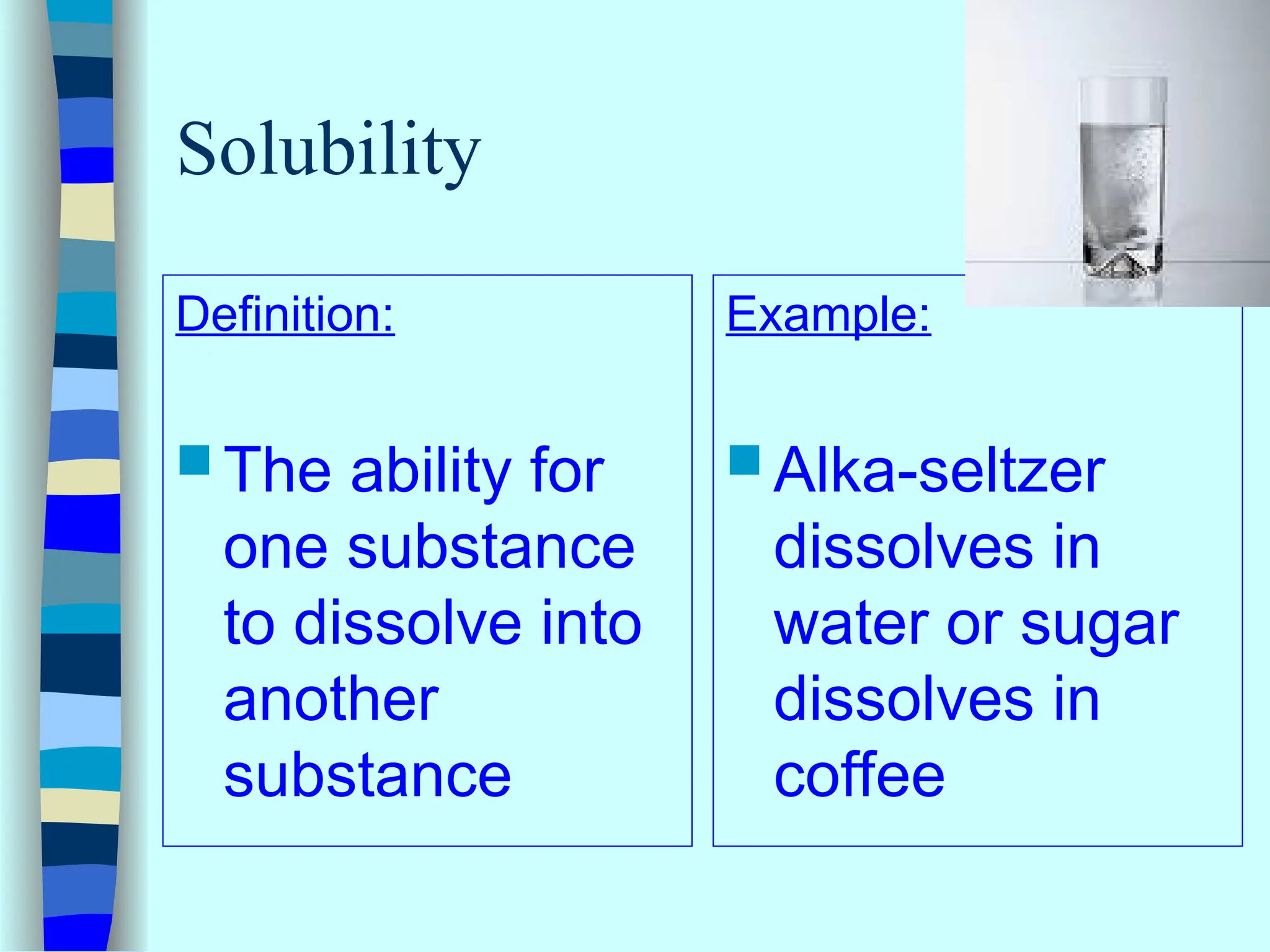 Solubility

Definition:

The ability for one substance to dissolve into another substance

Example:

Alka-seltzer dissolves in water or sugar dissolves in coffee